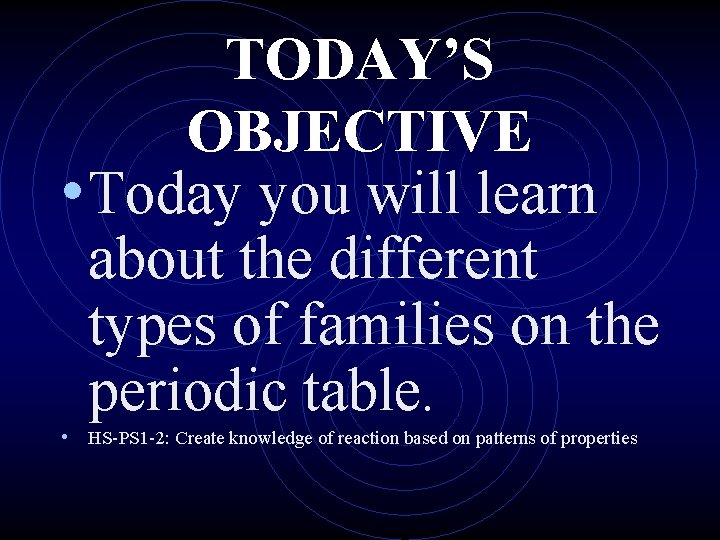 TODAY'S OBJECTIVE

• Today you will learn about the different types of families on the periodic table.

• HS-PS1-2: Create knowledge of reaction based on patterns of properties